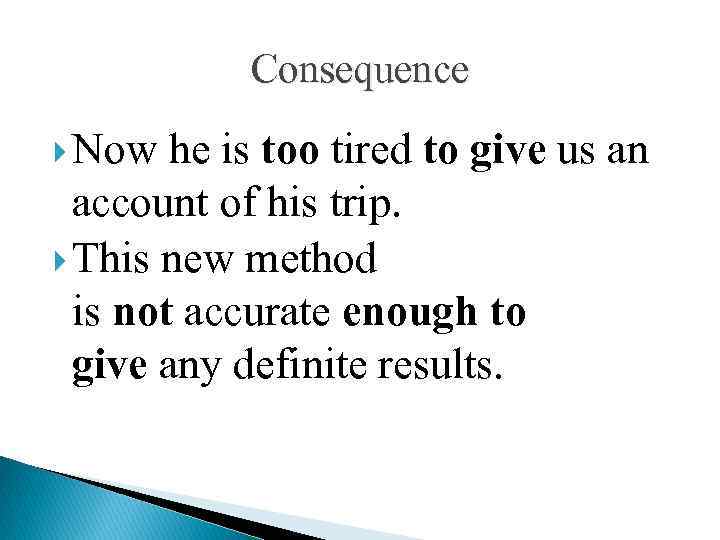 Consequence

Now he is too tired to give us an account of his trip.

This new method is not accurate enough to give any definite results.